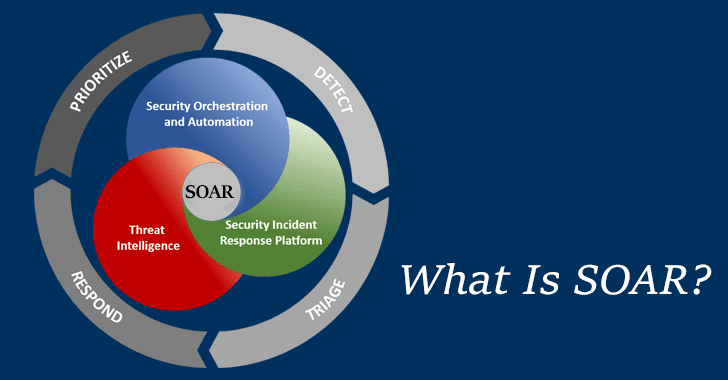 PRIORITIZE

DETECT

TRIAGE

RESPOND

Security Orchestration and Automation

SOAR

Threat Intelligence

Security Incident Response Platform

What Is SOAR?